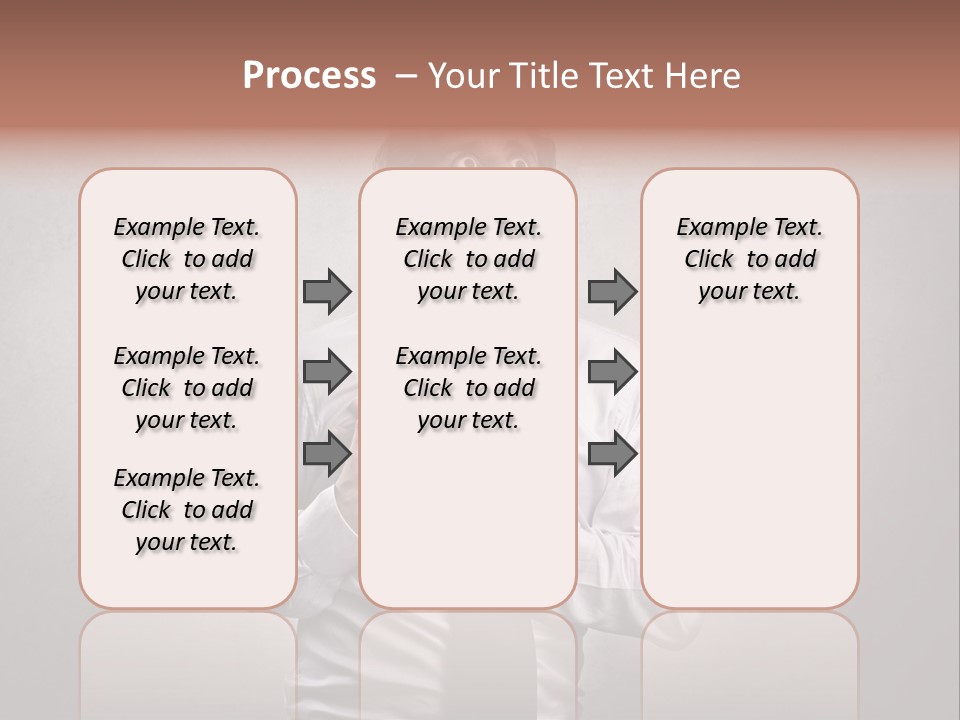 Process – Your Title Text Here

Example Text. Click to add your text.

Example Text. Click to add your text.

Example Text. Click to add your text.

Example Text. Click to add your text.

Example Text. Click to add your text.

Example Text. Click to add your text.